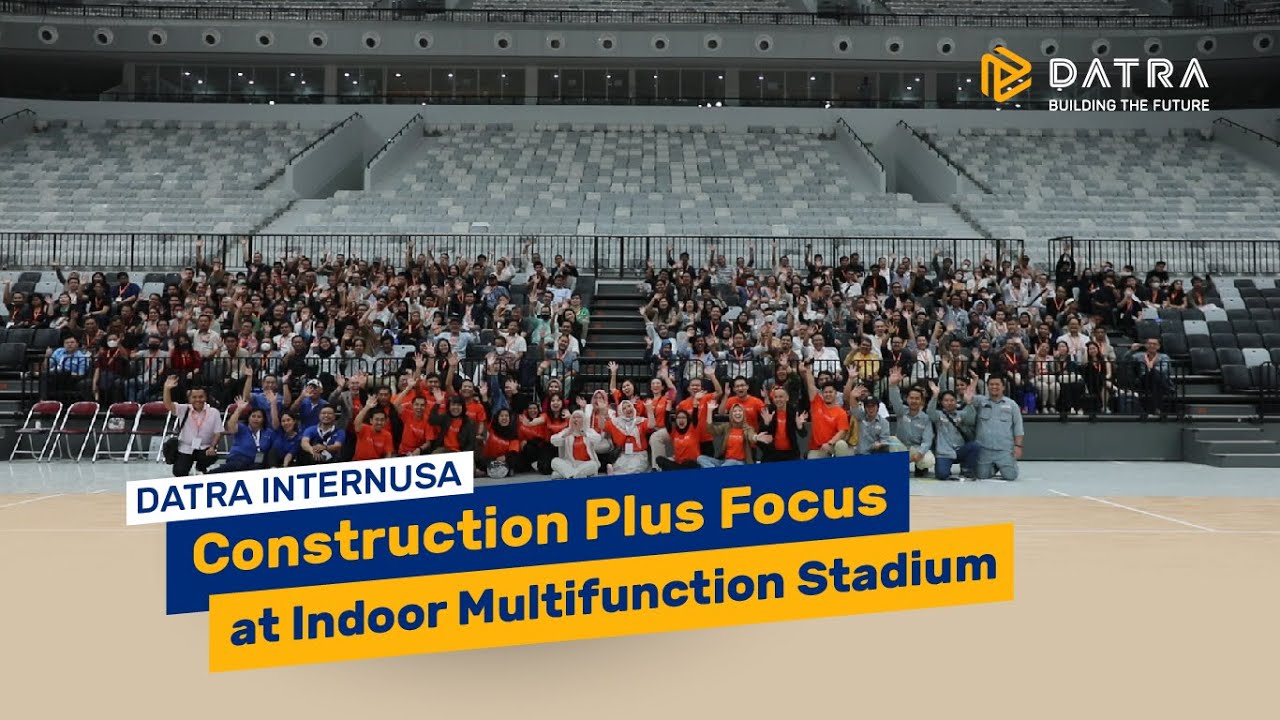 DATRA
BUILDING THE FUTURE

DATRA INTERNUSA
Construction Plus Focus
at Indoor Multifunction Stadium